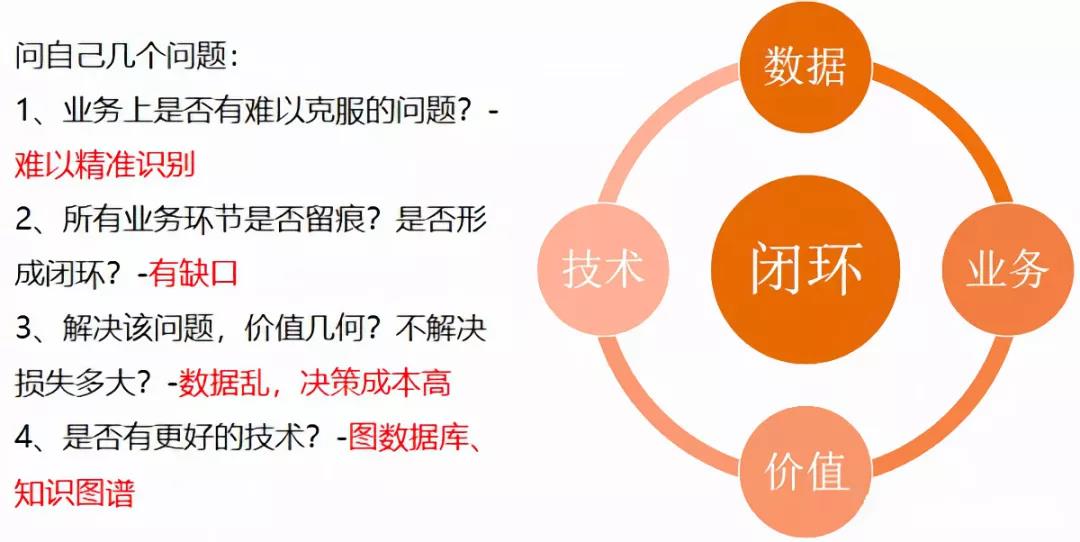 问自己几个问题：

1、业务上是否有难以克服的问题？-难以精准识别

2、所有业务环节是否留痕？是否形成闭环？-有缺口

3、解决该问题，价值几何？不解决损失多大？-数据乱，决策成本高

4、是否有更好的技术？-图数据库、知识图谱

数据

技术

闭环

业务

价值